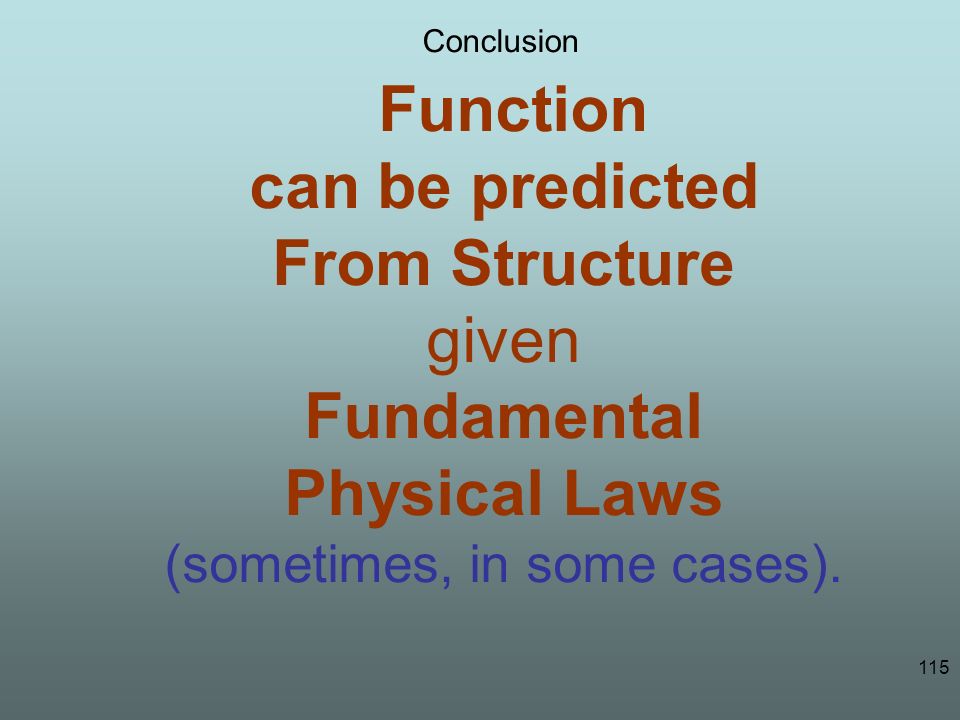 Conclusion

Function
can be predicted
From Structure
given
Fundamental
Physical Laws
(sometimes, in some cases).

115